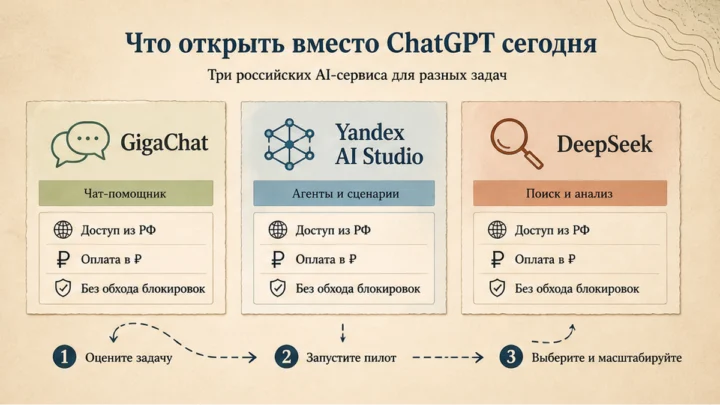 Что открыть вместо ChatGPT сегодня

Три российских AI-сервиса для разных задач

GigaChat

Чат-помощник

Доступ из РФ

Оплата в ₽

Без обхода блокировок

Yandex AI Studio

Агенты и сценарии

Доступ из РФ

Оплата в ₽

Без обхода блокировок

DeepSeek

Поиск и анализ

Доступ из РФ

Оплата в ₽

Без обхода блокировок

1 Оцените задачу

2 Запустите пилот

3 Выберите и масштабируйте